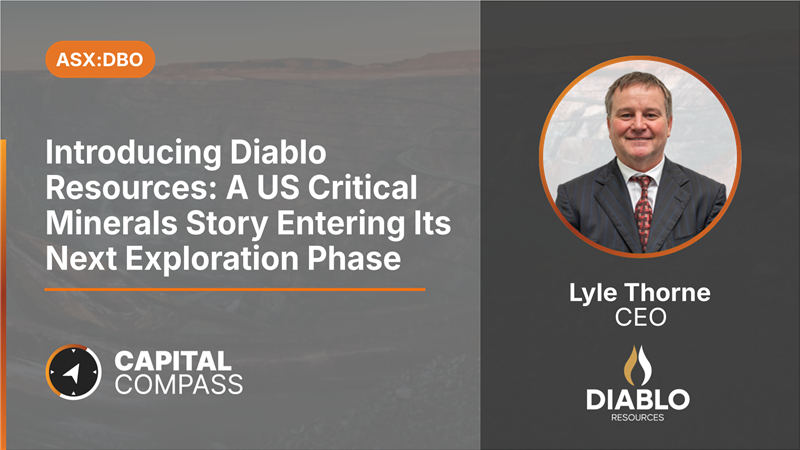 ASX:DBO

Introducing Diablo Resources: A US Critical Minerals Story Entering Its Next Exploration Phase

CAPITAL COMPASS

Lyle Thorne
CEO

DIABLO
RESOURCES